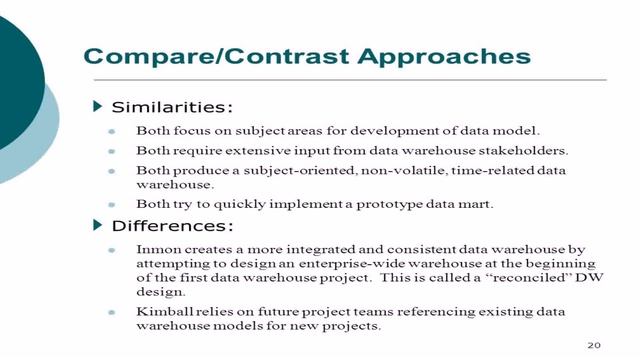 Compare/Contrast Approaches

Similarities:

Both focus on subject areas for development of data model.

Both require extensive input from data warehouse stakeholders.

Both produce a subject-oriented, non-volatile, time-related data warehouse.

Both try to quickly implement a prototype data mart.

Differences:

Inmon creates a more integrated and consistent data warehouse by attempting to design an enterprise-wide warehouse at the beginning of the first data warehouse project. This is called a "reconciled" DW design.

Kimball relies on future project teams referencing existing data warehouse models for new projects.

20